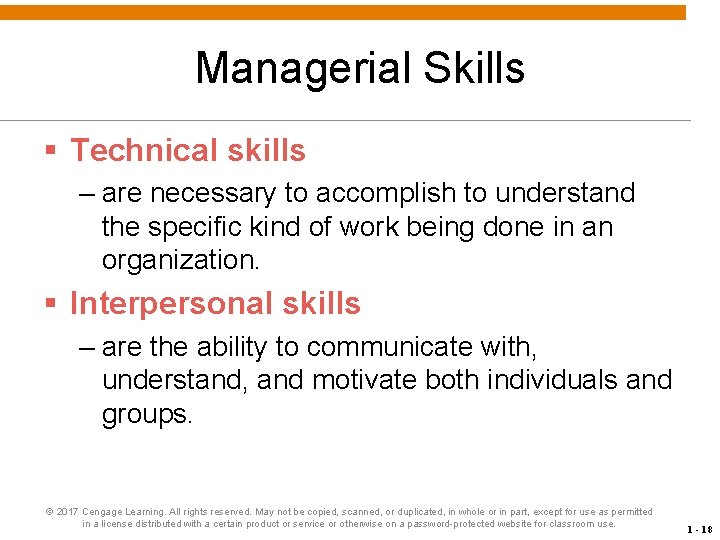 Managerial Skills

▪ Technical skills

– are necessary to accomplish to understand the specific kind of work being done in an organization.

▪ Interpersonal skills

– are the ability to communicate with, understand, and motivate both individuals and groups.

© 2017 Cengage Learning. All rights reserved. May not be copied, scanned, or duplicated, in whole or in part, except for use as permitted in a license distributed with a certain product or service or otherwise on a password-protected website for classroom use.

1 - 18